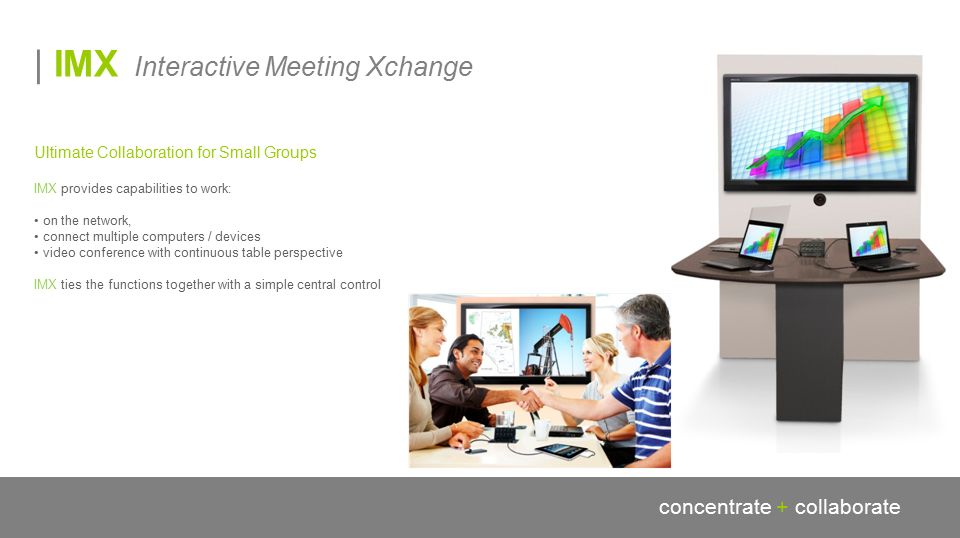 | IMX Interactive Meeting Xchange

Ultimate Collaboration for Small Groups

IMX provides capabilities to work:

• on the network,
• connect multiple computers / devices
• video conference with continuous table perspective

IMX ties the functions together with a simple central control

concentrate + collaborate